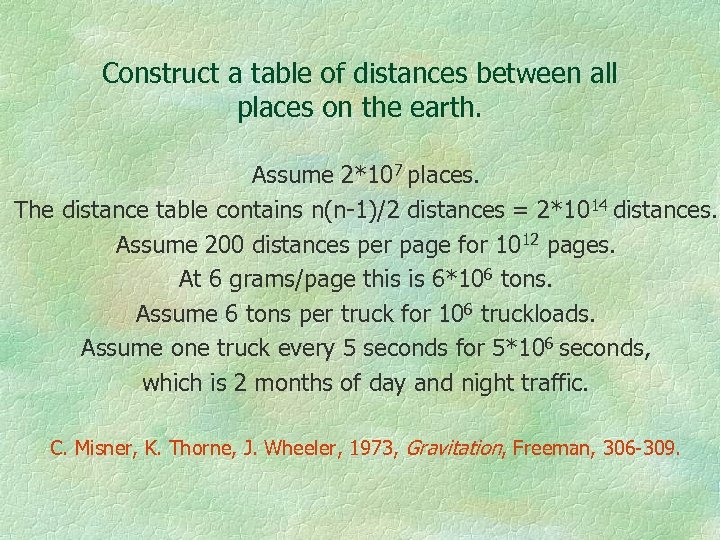 Construct a table of distances between all places on the earth.

Assume $2*10^7$ places.

The distance table contains n(n-1)/2 distances = $2*10^{14}$ distances.

Assume 200 distances per page for $10^{12}$ pages.

At 6 grams/page this is $6*10^6$ tons.

Assume 6 tons per truck for $10^6$ truckloads.

Assume one truck every 5 seconds for $5*10^6$ seconds, which is 2 months of day and night traffic.

C. Misner, K. Thorne, J. Wheeler, 1973, Gravitation, Freeman, 306-309.